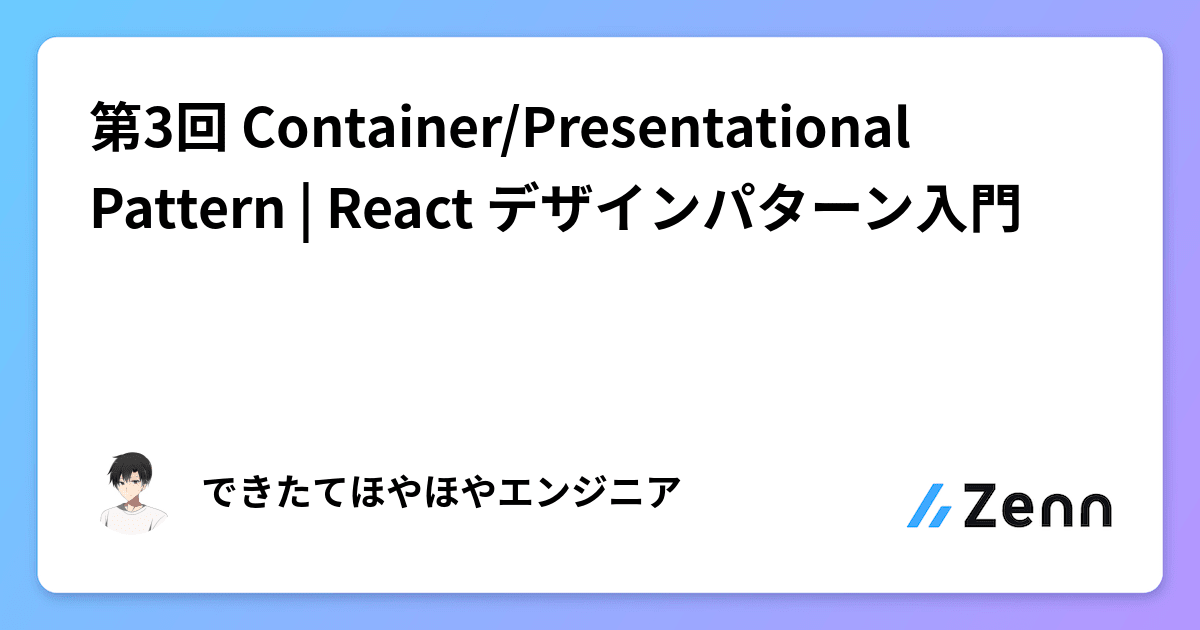 第3回 Container/Presentational Pattern | React デザインパターン入門

できたてほやほやエンジニア

Zenn